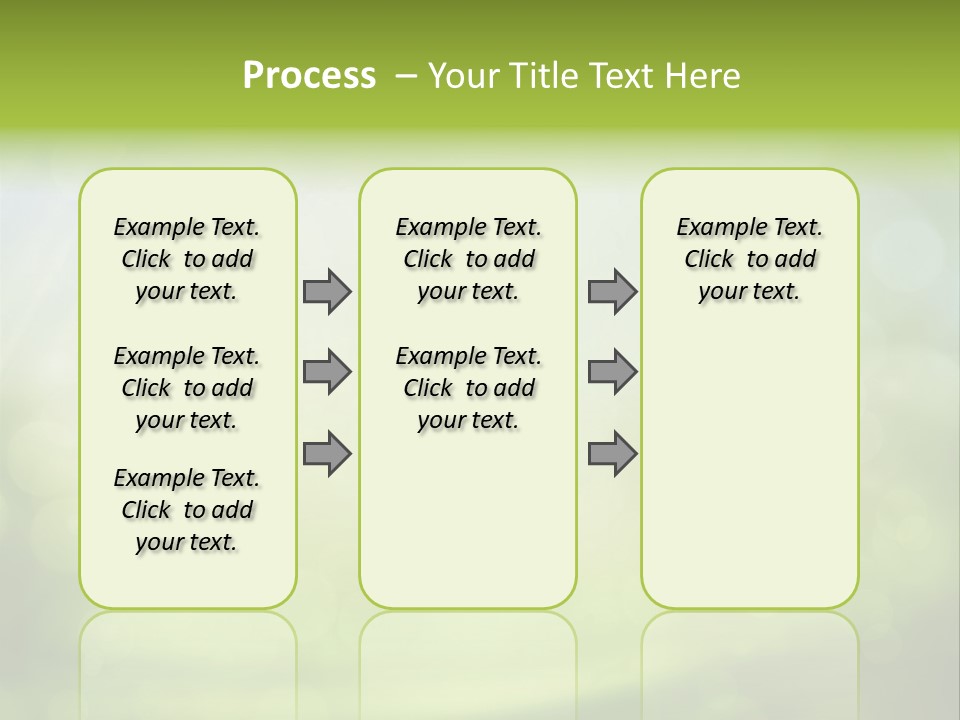 Process – Your Title Text Here

Example Text. Click to add your text.

Example Text. Click to add your text.

Example Text. Click to add your text.

Example Text. Click to add your text.

Example Text. Click to add your text.

Example Text. Click to add your text.